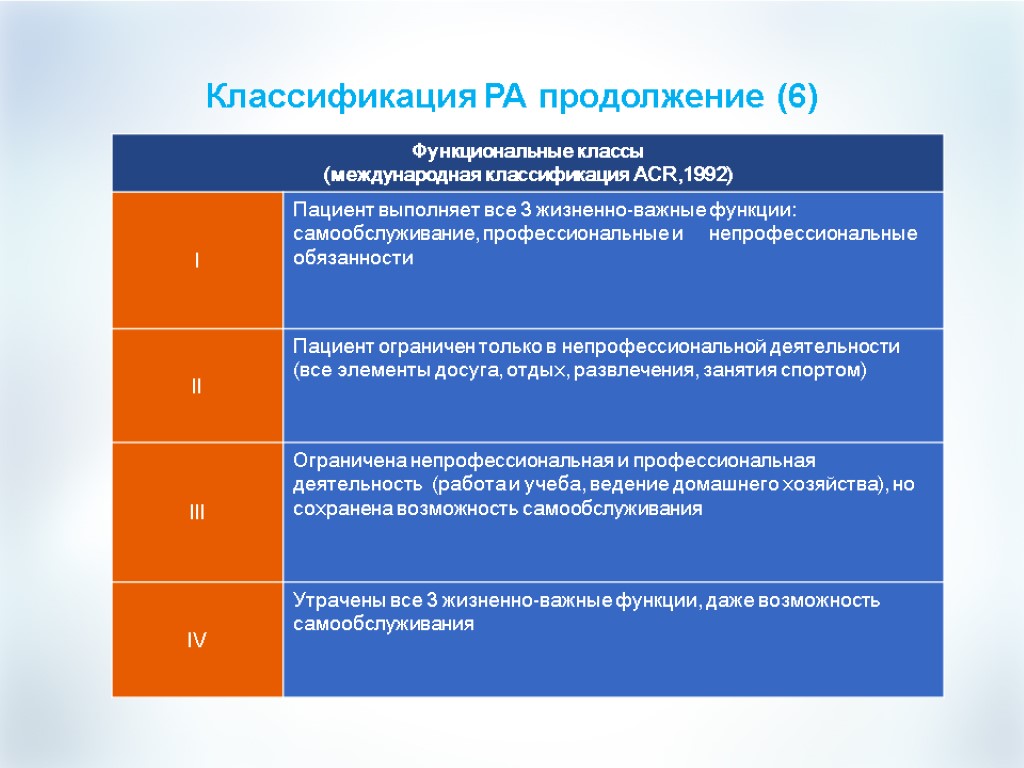 Классификация РА продолжение (6)

| Функциональные классы (международная классификация ACR,1992) | |
|---|---|
| I | Пациент выполняет все 3 жизненно-важные функции: самообслуживание, профессиональные и непрофессиональные обязанности |
| II | Пациент ограничен только в непрофессиональной деятельности (все элементы досуга, отдых, развлечения, занятия спортом) |
| III | Ограничена непрофессиональная и профессиональная деятельность (работа и учеба, ведение домашнего хозяйства), но сохранена возможность самообслуживания |
| IV | Утрачены все 3 жизненно-важные функции, даже возможность самообслуживания |